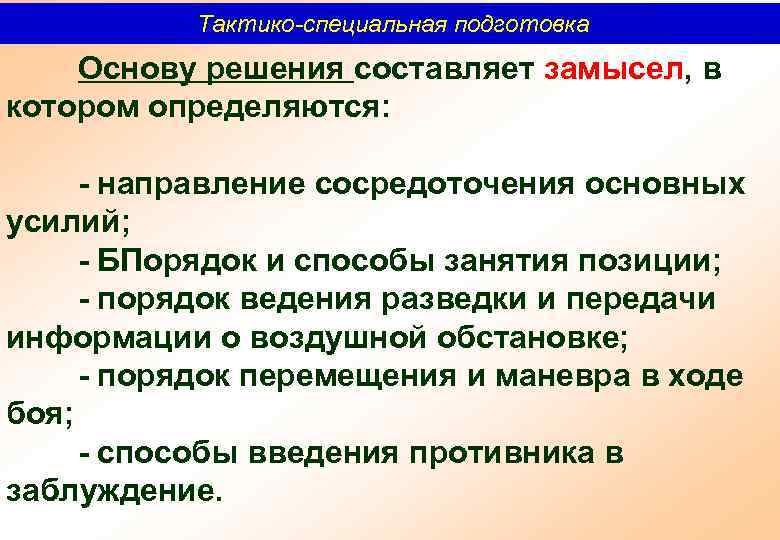 Тактико-специальная подготовка

Основу решения составляет замысел, в котором определяются:

- направление сосредоточения основных усилий;
- БПорядок и способы занятия позиции;
- порядок ведения разведки и передачи информации о воздушной обстановке;
- порядок перемещения и маневра в ходе боя;
- способы введения противника в заблуждение.